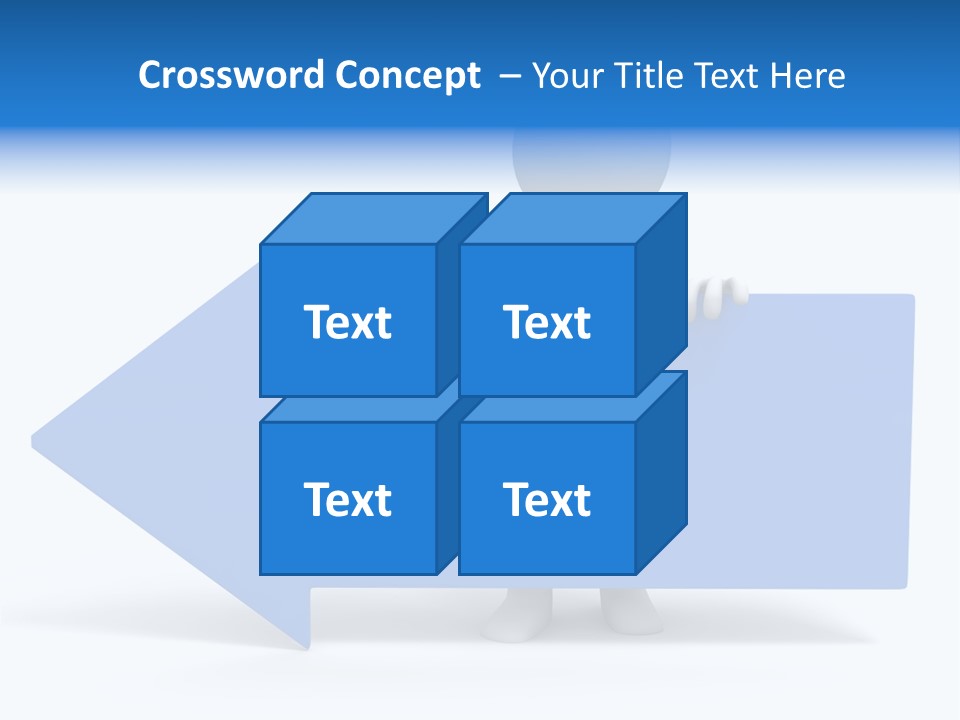 Crossword Concept – Your Title Text Here

Text

Text

Text

Text